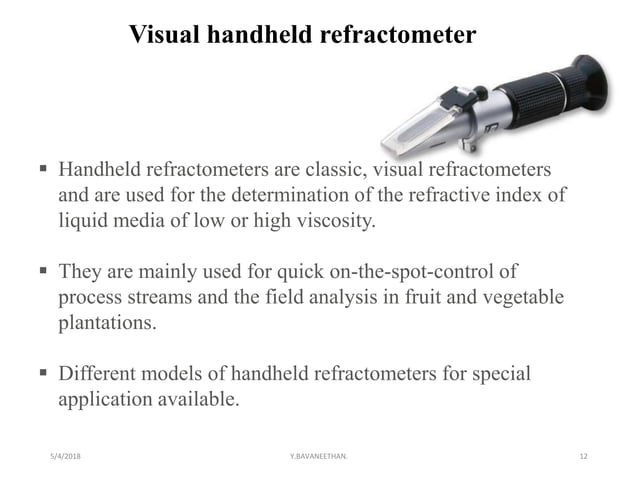 Visual handheld refractometer

▪ Handheld refractometers are classic, visual refractometers and are used for the determination of the refractive index of liquid media of low or high viscosity.

▪ They are mainly used for quick on-the-spot-control of process streams and the field analysis in fruit and vegetable plantations.

▪ Different models of handheld refractometers for special application available.

5/4/2018 Y.BAVANEETHAN. 12